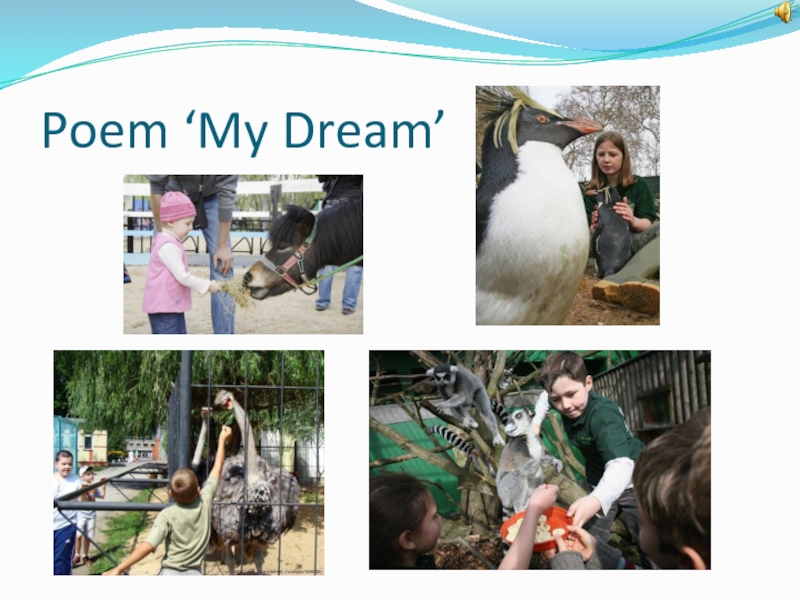 Poem ‘My Dream’